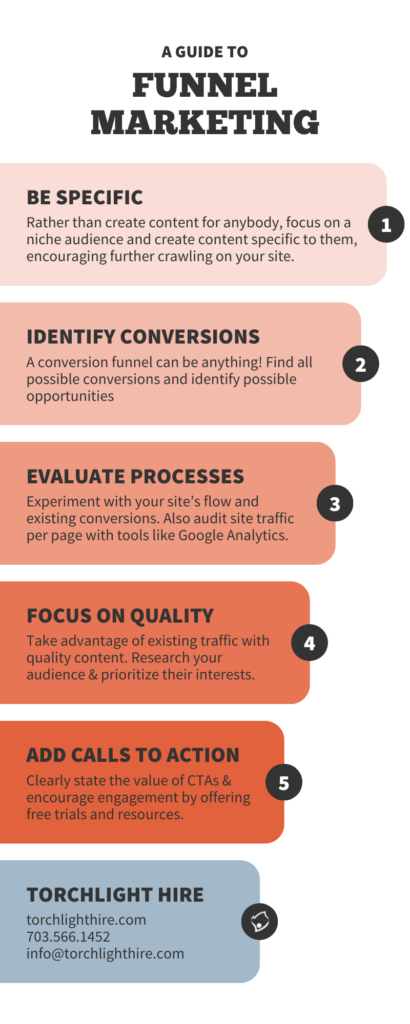 A GUIDE TO
FUNNEL MARKETING

BE SPECIFIC
Rather than create content for anybody, focus on a niche audience and create content specific to them, encouraging further crawling on your site.
1

IDENTIFY CONVERSIONS
A conversion funnel can be anything! Find all possible conversions and identify possible opportunities
2

EVALUATE PROCESSES
Experiment with your site's flow and existing conversions. Also audit site traffic per page with tools like Google Analytics.
3

FOCUS ON QUALITY
Take advantage of existing traffic with quality content. Research your audience & prioritize their interests.
4

ADD CALLS TO ACTION
Clearly state the value of CTAs & encourage engagement by offering free trials and resources.
5

TORCHLIGHT HIRE
torchlighthire.com
703.566.1452
info@torchlighthire.com